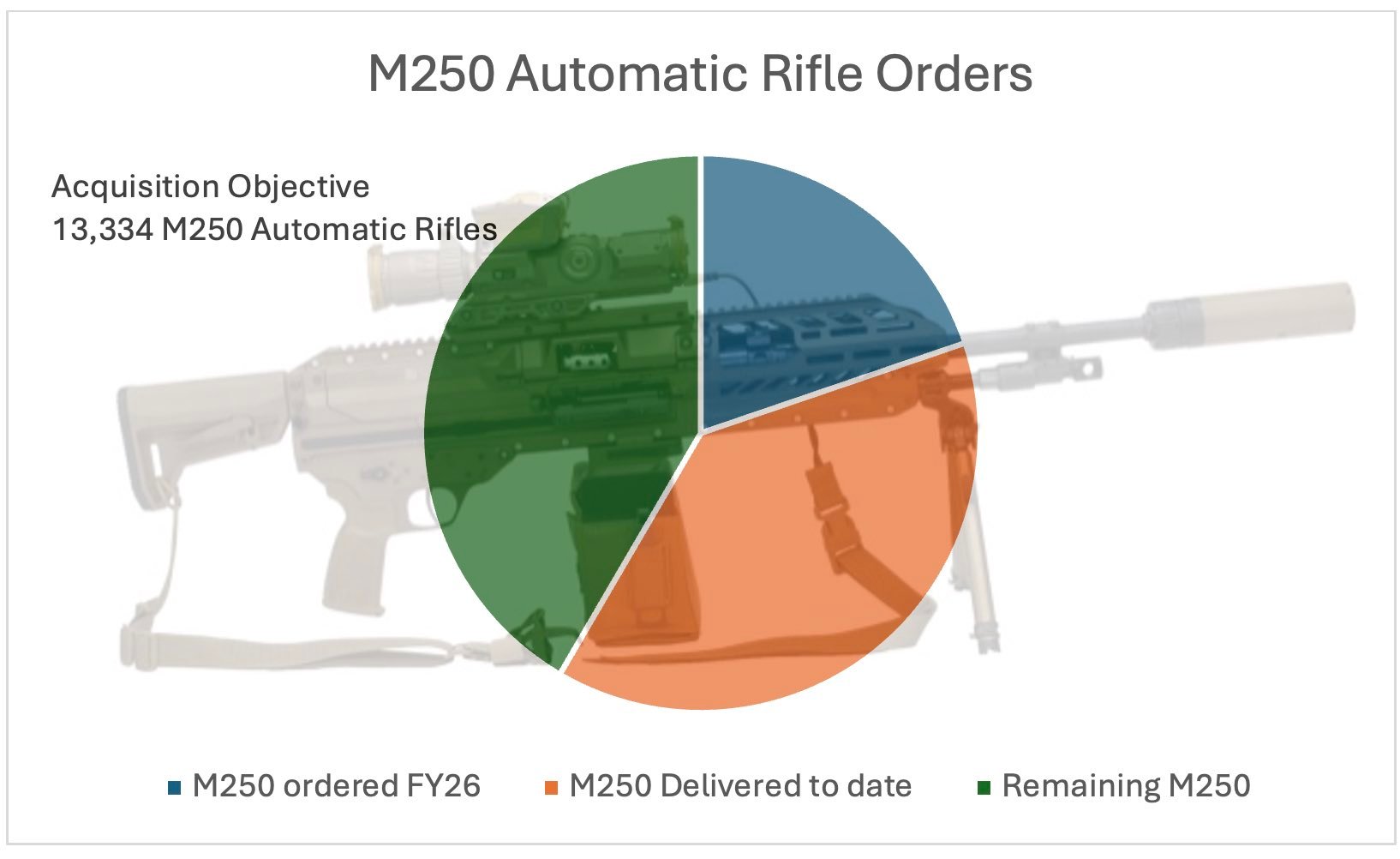 M250 Automatic Rifle Orders

Acquisition Objective
13,334 M250 Automatic Rifles

M250 ordered FY26
M250 Delivered to date
Remaining M250